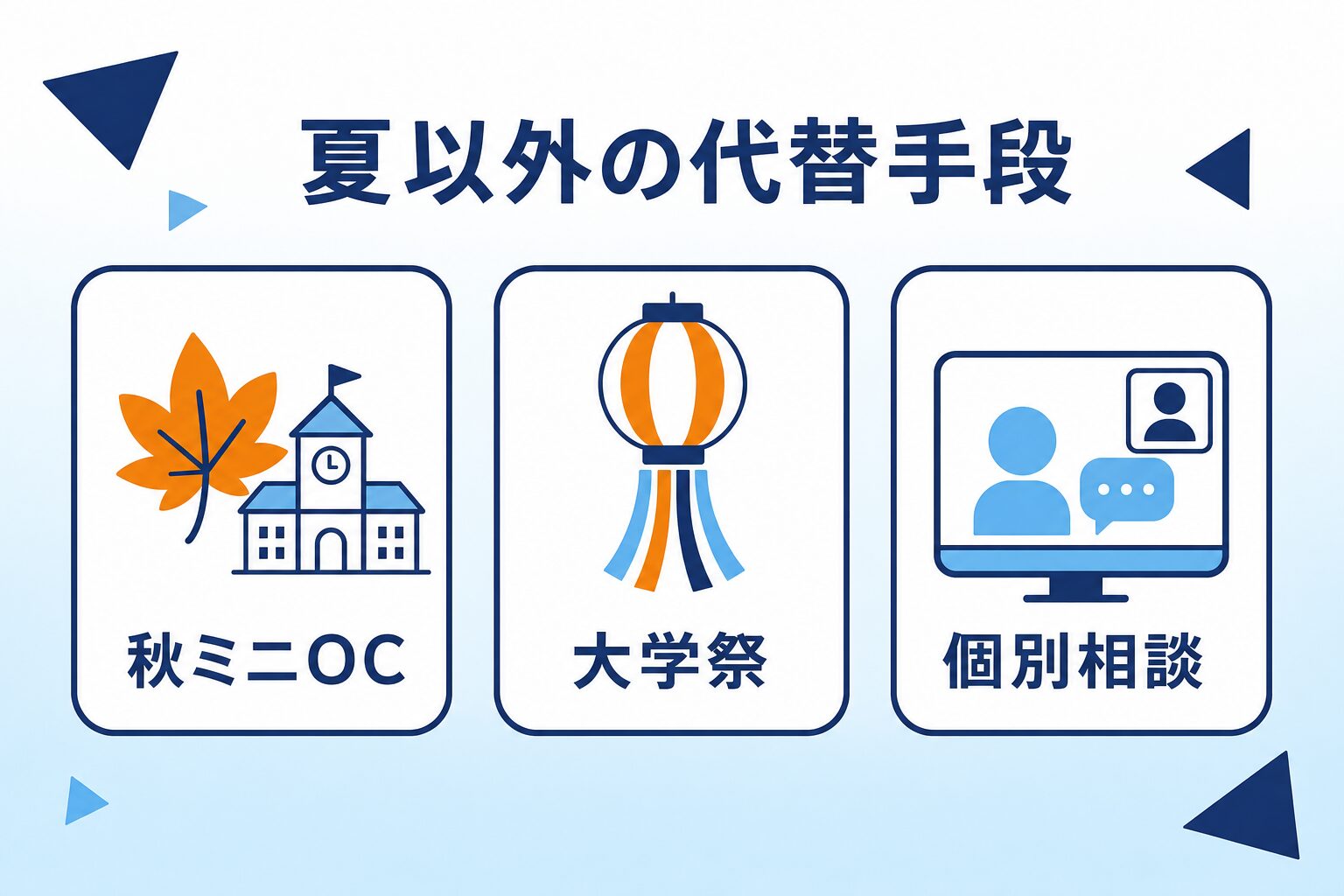 夏以外の代替手段

秋ミニOC

大学祭

個別相談